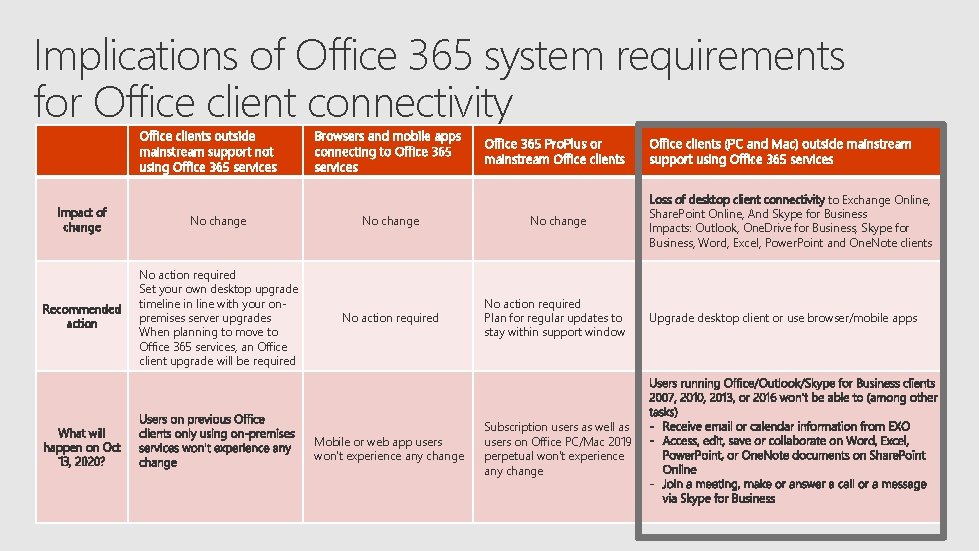 Implications of Office 365 system requirements for Office client connectivity

| | Office clients outside mainstream support not using Office 365 services | Browsers and mobile apps connecting to Office 365 services | Office 365 ProPlus or mainstream Office clients | Office clients (PC and Mac) outside mainstream support using Office 365 services |
|---|---|---|---|---|
| Impact of change | No change | No change | No change | Loss of desktop client connectivity to Exchange Online, SharePoint Online, And Skype for Business Impacts: Outlook, OneDrive for Business, Skype for Business, Word, Excel, PowerPoint and OneNote clients |
| Recommended action | No action required Set your own desktop upgrade timeline in line with your on-premises server upgrades When planning to move to Office 365 services, an Office client upgrade will be required | No action required | No action required Plan for regular updates to stay within support window | Upgrade desktop client or use browser/mobile apps |
| What will happen on Oct 13, 2020? | Users on previous Office clients only using on-premises services won't experience any change | Mobile or web app users won't experience any change | Subscription users as well as users on Office PC/Mac 2019 perpetual won't experience any change | Users running Office/Outlook/Skype for Business clients 2007, 2010, 2013, or 2016 won't be able to (among other tasks) - Receive email or calendar information from EXO - Access, edit, save or collaborate on Word, Excel, PowerPoint, or OneNote documents on SharePoint Online - Join a meeting, make or answer a call or a message via Skype for Business |